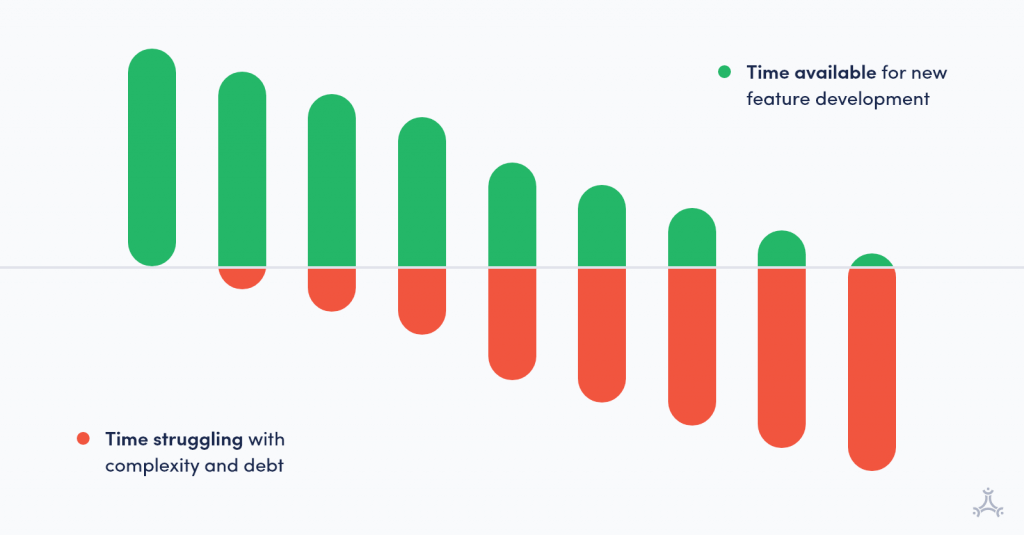 Time available for new feature development

Time struggling with complexity and debt